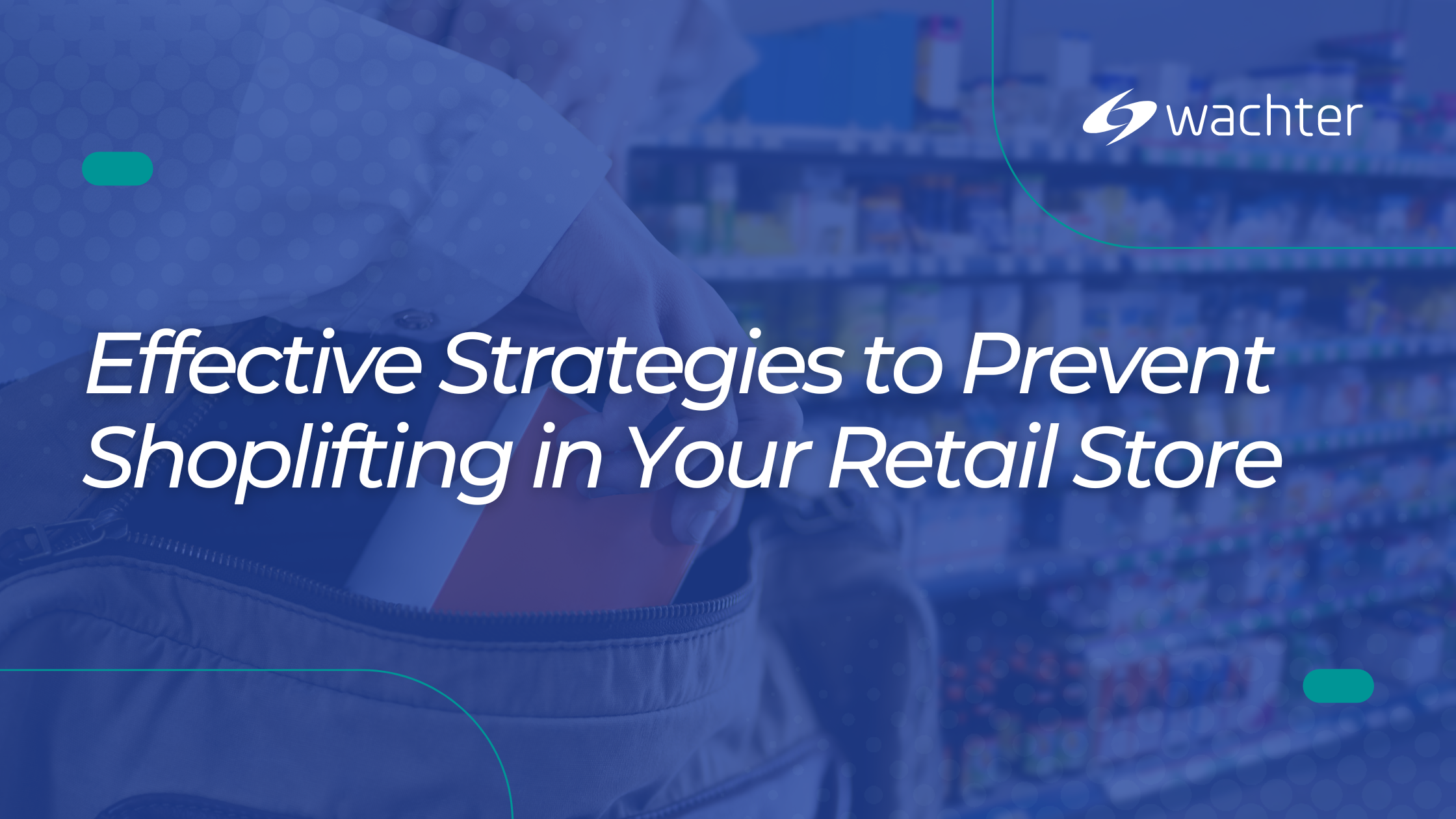 wachter

Effective Strategies to Prevent Shoplifting in Your Retail Store